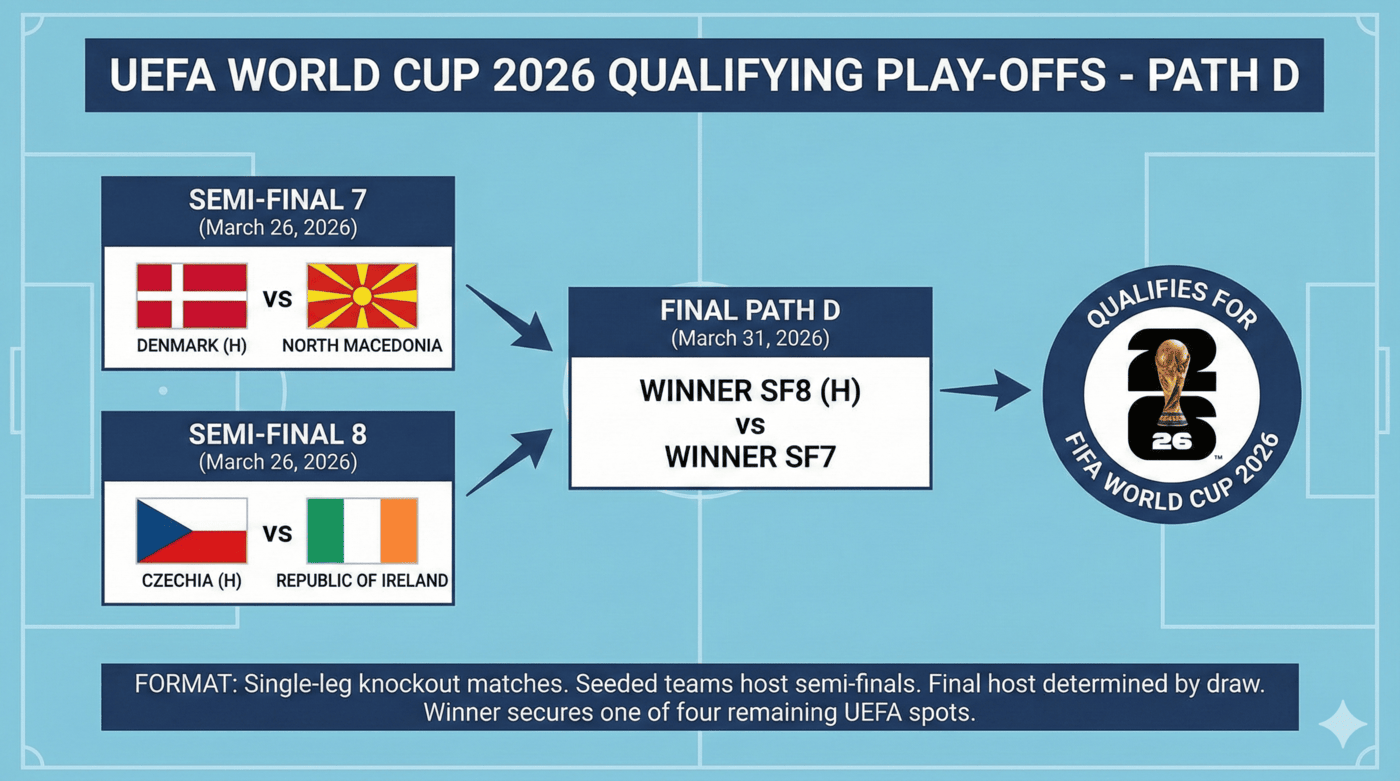 UEFA WORLD CUP 2026 QUALIFYING PLAY-OFFS - PATH D

SEMI-FINAL 7
(March 26, 2026)

DENMARK (H) VS NORTH MACEDONIA

SEMI-FINAL 8
(March 26, 2026)

CZECHIA (H) VS REPUBLIC OF IRELAND

FINAL PATH D
(March 31, 2026)

WINNER SF8 (H)
vs
WINNER SF7

QUALIFIES FOR
26
FIFA WORLD CUP 2026

FORMAT: Single-leg knockout matches. Seeded teams host semi-finals. Final host determined by draw. Winner secures one of four remaining UEFA spots.